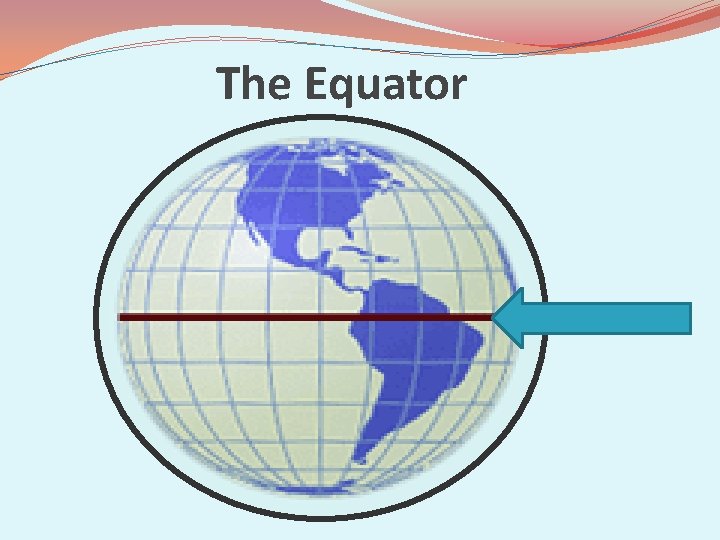 The Equator